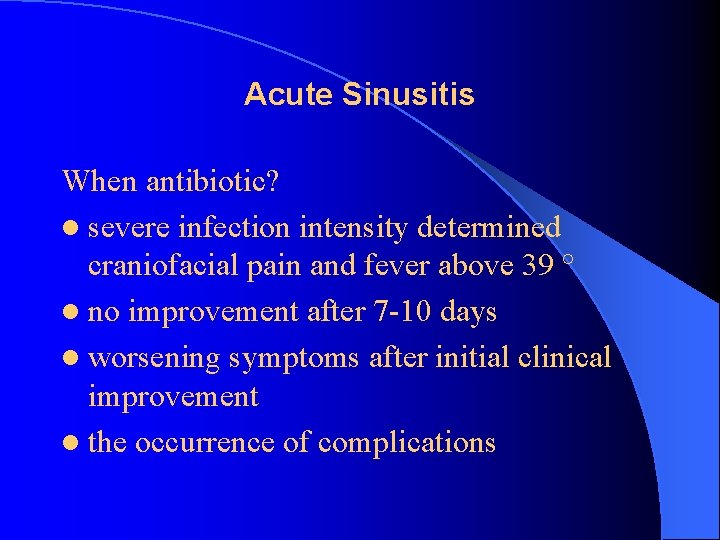 Acute Sinusitis

When antibiotic?

- severe infection intensity determined craniofacial pain and fever above 39 °
- no improvement after 7-10 days
- worsening symptoms after initial clinical improvement
- the occurrence of complications